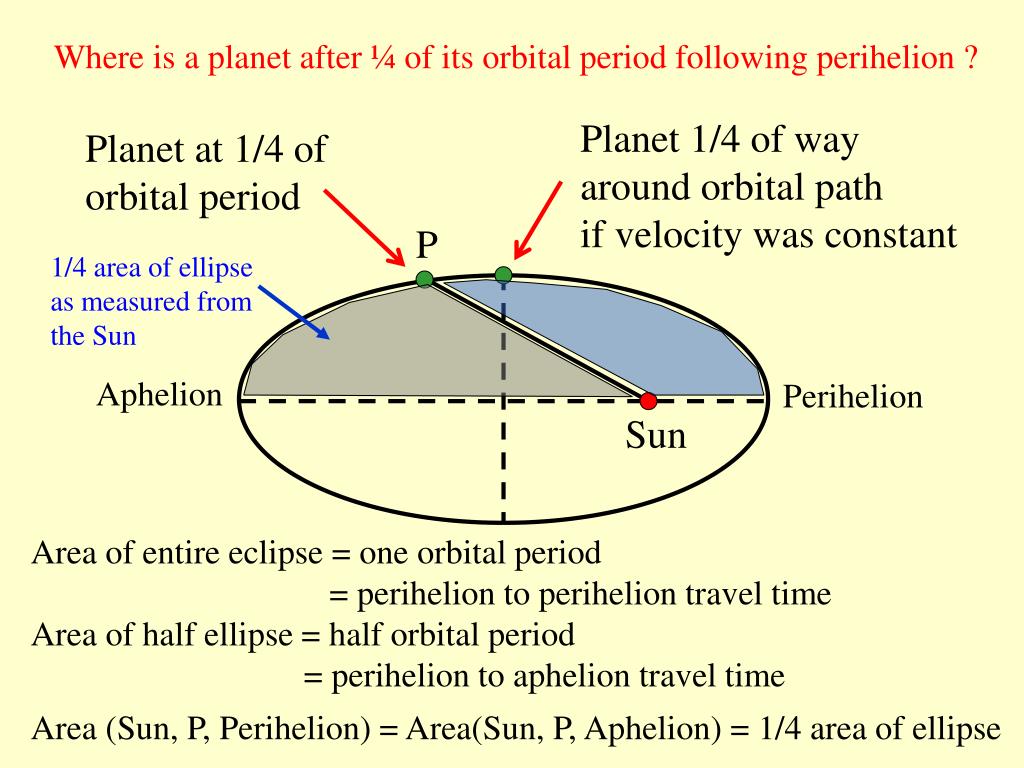 Where is a planet after ¼ of its orbital period following perihelion ?

Planet at 1/4 of orbital period

Planet 1/4 of way around orbital path if velocity was constant

P

1/4 area of ellipse as measured from the Sun

Aphelion

Perihelion

Sun

Area of entire eclipse = one orbital period
= perihelion to perihelion travel time
Area of half ellipse = half orbital period
= perihelion to aphelion travel time

Area (Sun, P, Perihelion) = Area(Sun, P, Aphelion) = 1/4 area of ellipse